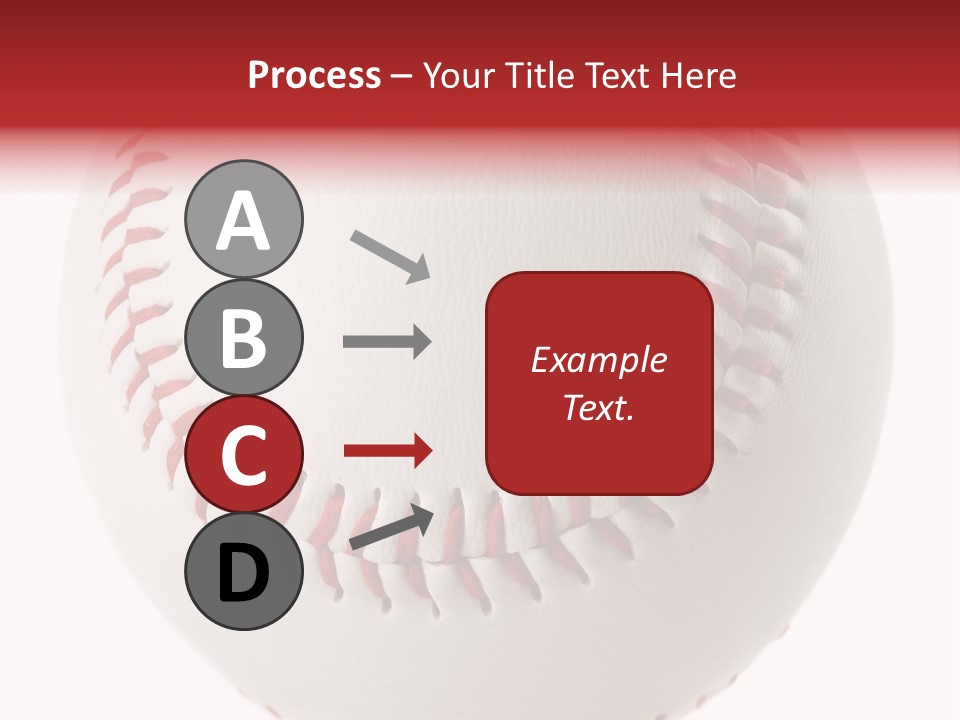 Process – Your Title Text Here

A

B

C

D

Example Text.